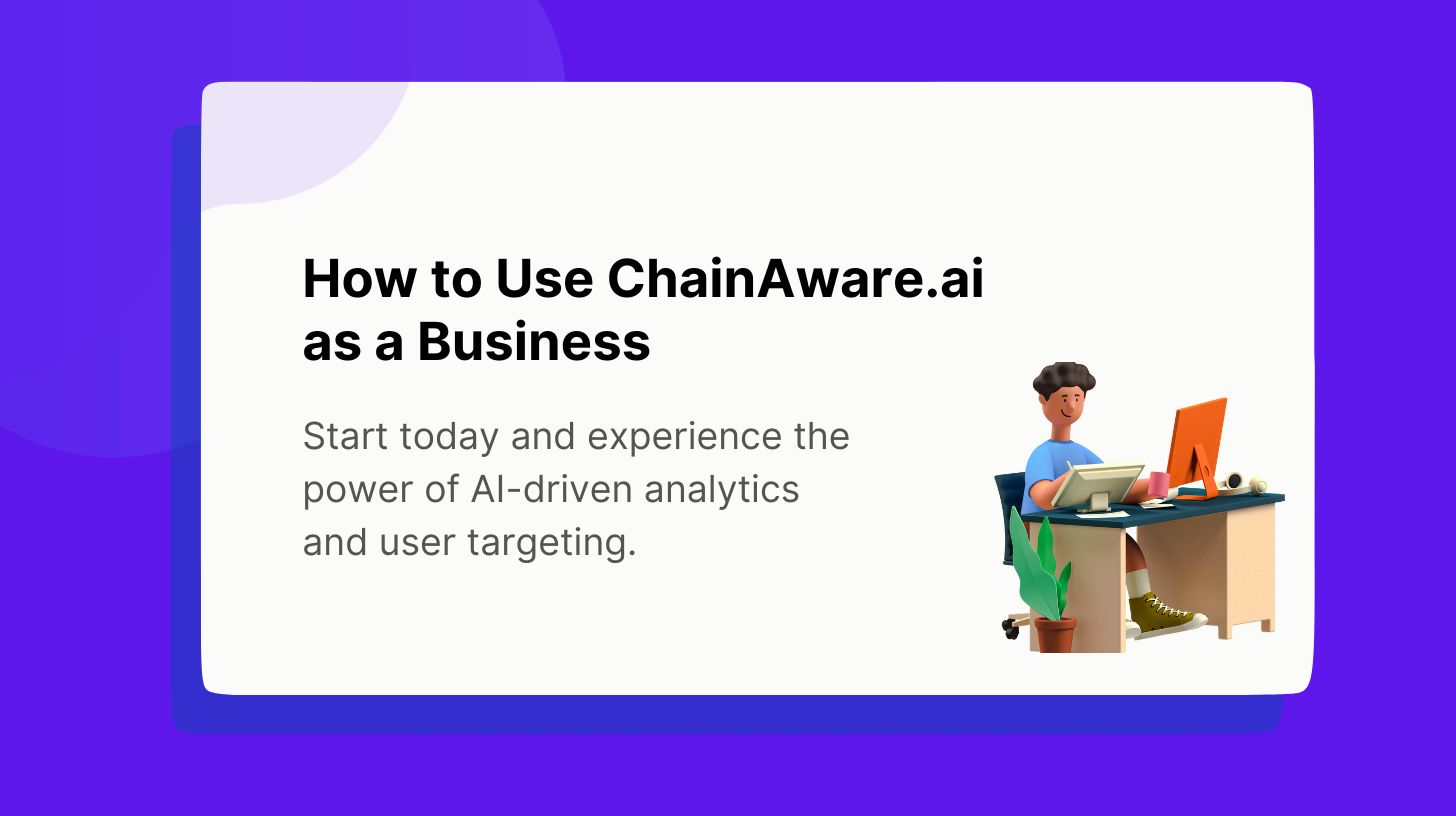 How to Use ChainAware.ai as a Business

Start today and experience the power of AI-driven analytics and user targeting.